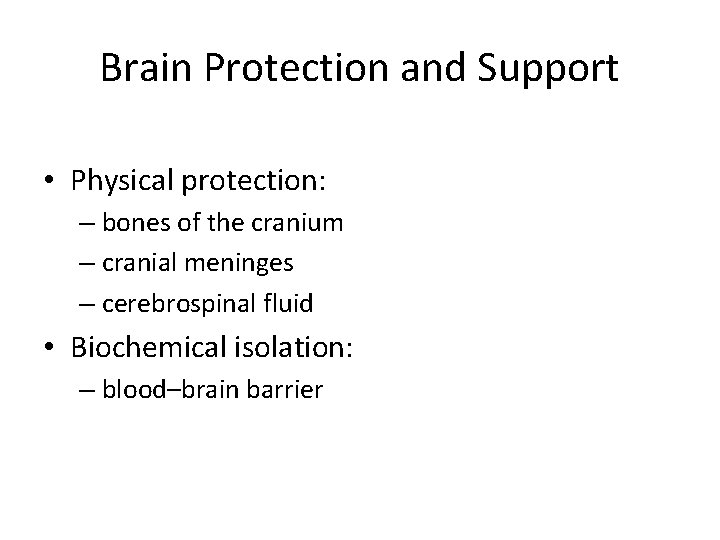 Brain Protection and Support

• Physical protection:
– bones of the cranium
– cranial meninges
– cerebrospinal fluid
• Biochemical isolation:
– blood–brain barrier